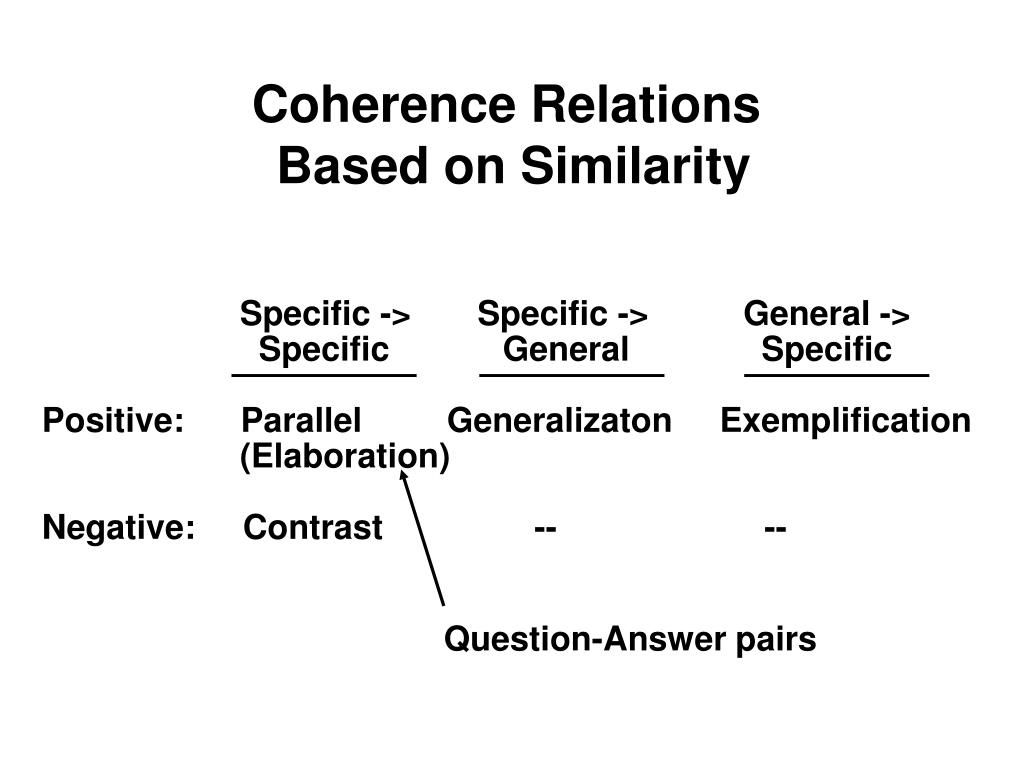 Coherence Relations
Based on Similarity

|  | Specific -> Specific | Specific -> General | General -> Specific |
|---|---|---|---|
| Positive: | Parallel (Elaboration) | Generalizaton | Exemplification |
| Negative: | Contrast | -- | -- |

Question-Answer pairs